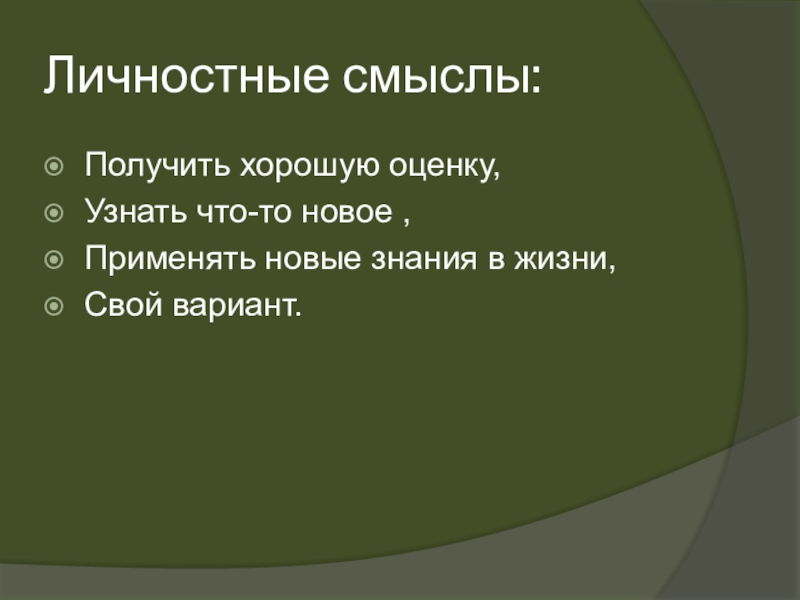 Личностные смыслы:

Получить хорошую оценку,
Узнать что-то новое ,
Применять новые знания в жизни,
Свой вариант.